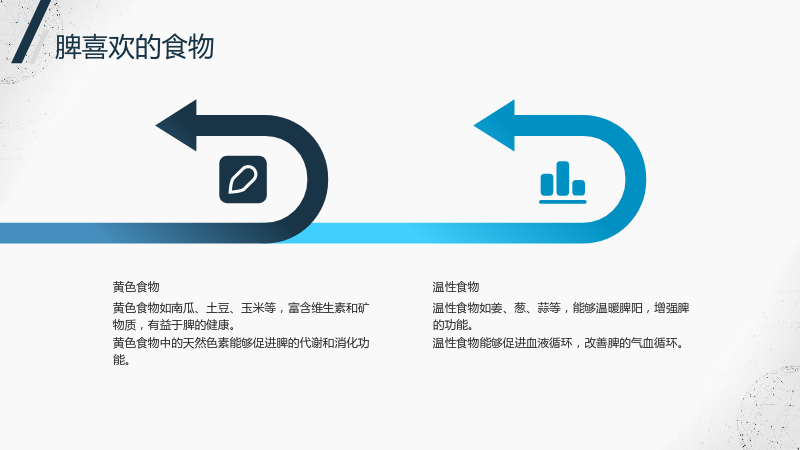 脾喜欢的食物

黄色食物

黄色食物如南瓜、土豆、玉米等，富含维生素和矿物质，有益于脾的健康。

黄色食物中的天然色素能够促进脾的代谢和消化功能。

温性食物

温性食物如姜、葱、蒜等，能够温暖脾阳，增强脾的功能。

温性食物能够促进血液循环，改善脾的气血循环。